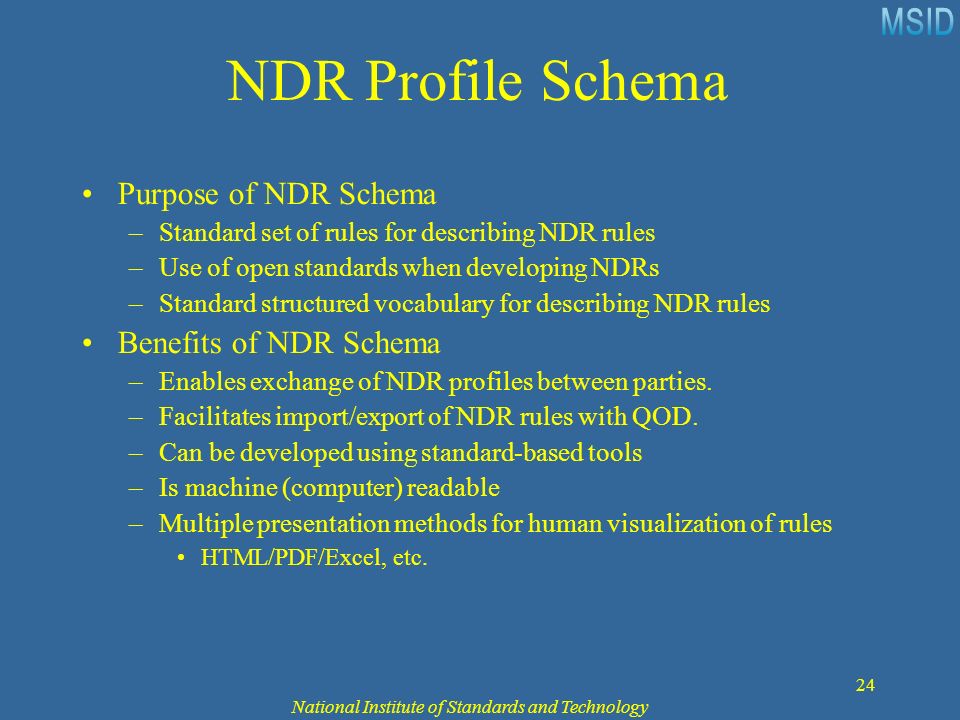 MSID

NDR Profile Schema

• Purpose of NDR Schema
– Standard set of rules for describing NDR rules
– Use of open standards when developing NDRs
– Standard structured vocabulary for describing NDR rules
• Benefits of NDR Schema
– Enables exchange of NDR profiles between parties.
– Facilitates import/export of NDR rules with QOD.
– Can be developed using standard-based tools
– Is machine (computer) readable
– Multiple presentation methods for human visualization of rules
• HTML/PDF/Excel, etc.

24

National Institute of Standards and Technology